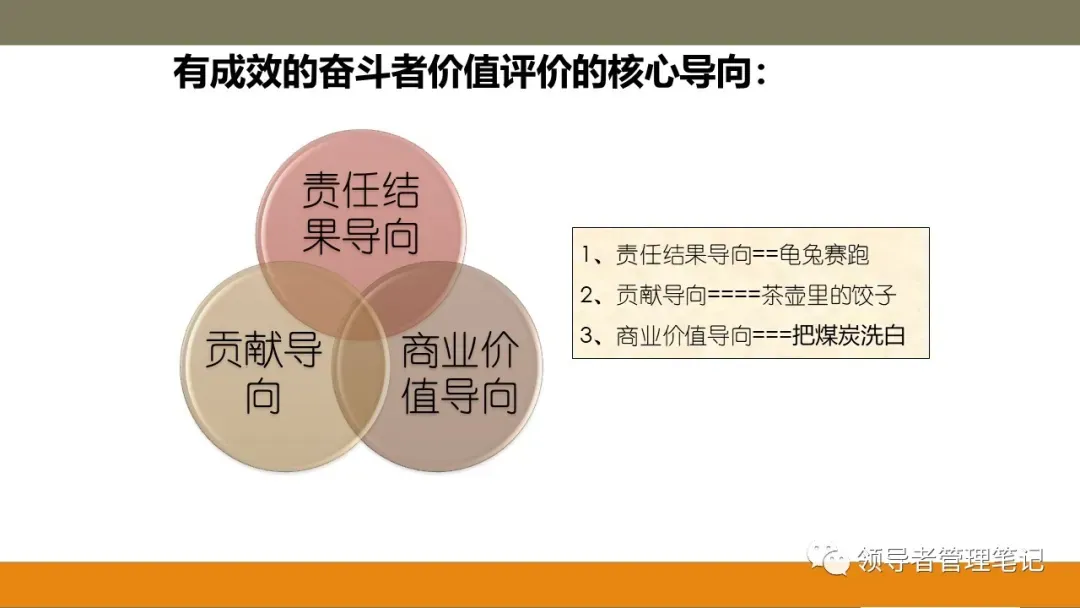 有成效的奋斗者价值评价的核心导向：

责任结果导向

贡献导向

商业价值导向

1、责任结果导向==龟兔赛跑
2、贡献导向====茶壶里的饺子
3、商业价值导向===把煤炭洗白

领导者管理笔记